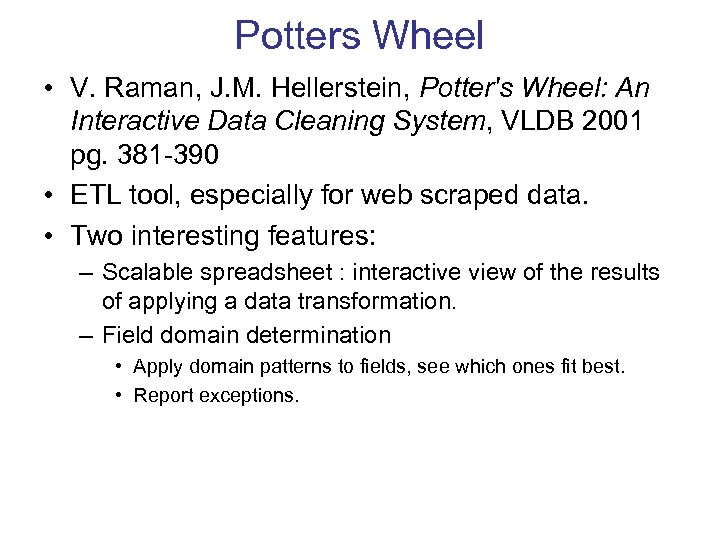 Potters Wheel

• V. Raman, J.M. Hellerstein, Potter's Wheel: An Interactive Data Cleaning System, VLDB 2001 pg. 381-390

• ETL tool, especially for web scraped data.

• Two interesting features:

– Scalable spreadsheet : interactive view of the results of applying a data transformation.

– Field domain determination

• Apply domain patterns to fields, see which ones fit best.

• Report exceptions.